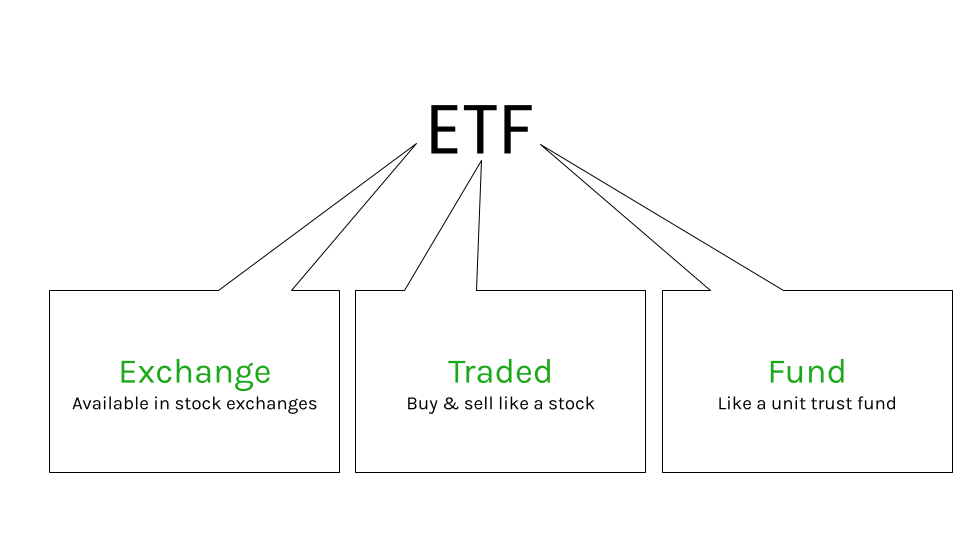 ETF

Exchange
Available in stock exchanges

Traded
Buy & sell like a stock

Fund
Like a unit trust fund